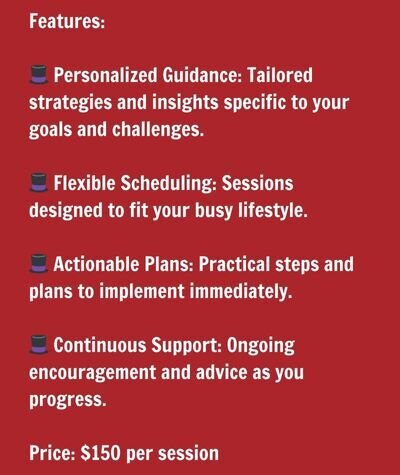 Features:

🎩 Personalized Guidance: Tailored strategies and insights specific to your goals and challenges.

🎩 Flexible Scheduling: Sessions designed to fit your busy lifestyle.

🎩 Actionable Plans: Practical steps and plans to implement immediately.

🎩 Continuous Support: Ongoing encouragement and advice as you progress.

Price: $150 per session